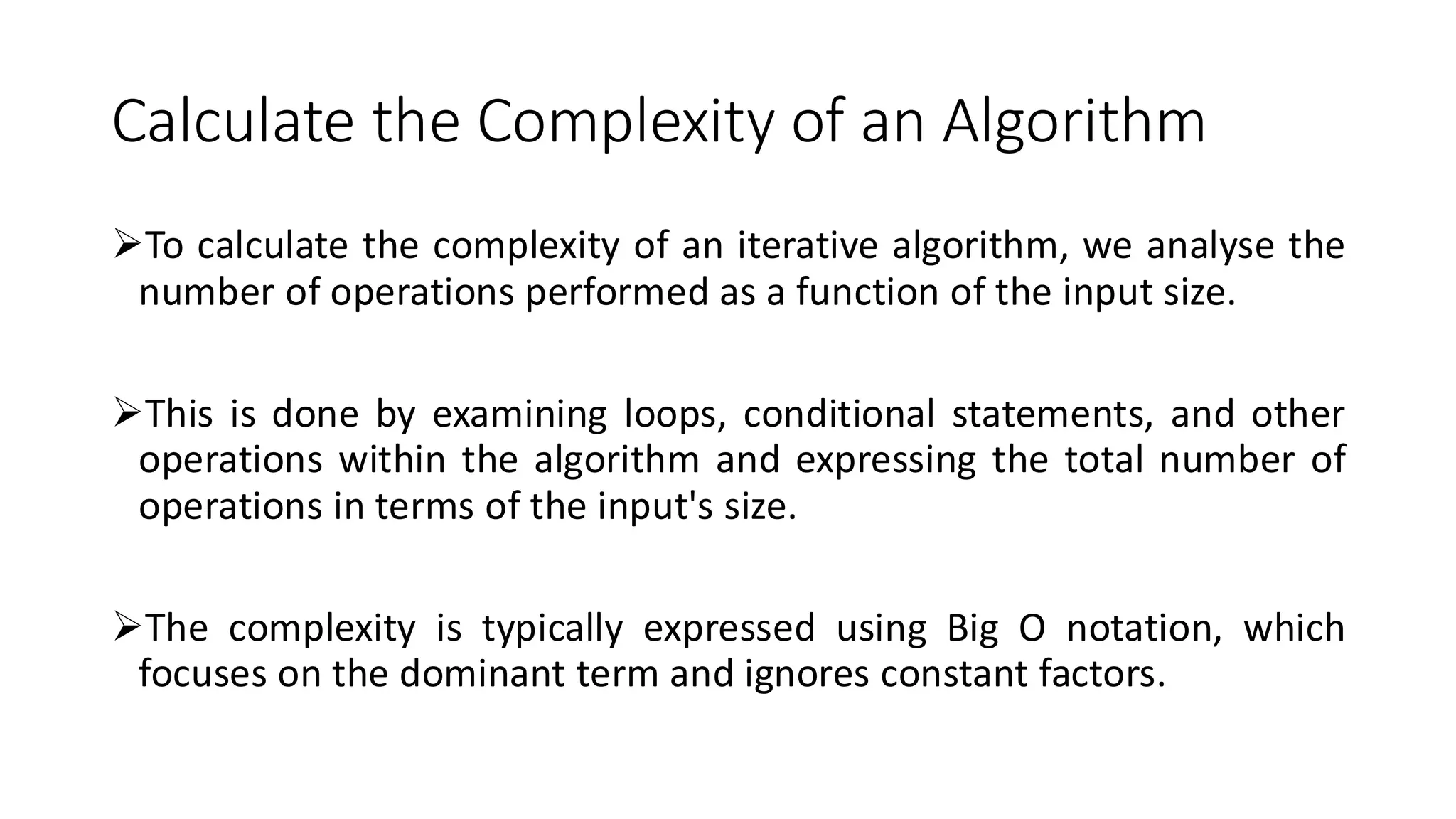 Calculate the Complexity of an Algorithm

➢To calculate the complexity of an iterative algorithm, we analyse the number of operations performed as a function of the input size.

➢This is done by examining loops, conditional statements, and other operations within the algorithm and expressing the total number of operations in terms of the input's size.

➢The complexity is typically expressed using Big O notation, which focuses on the dominant term and ignores constant factors.